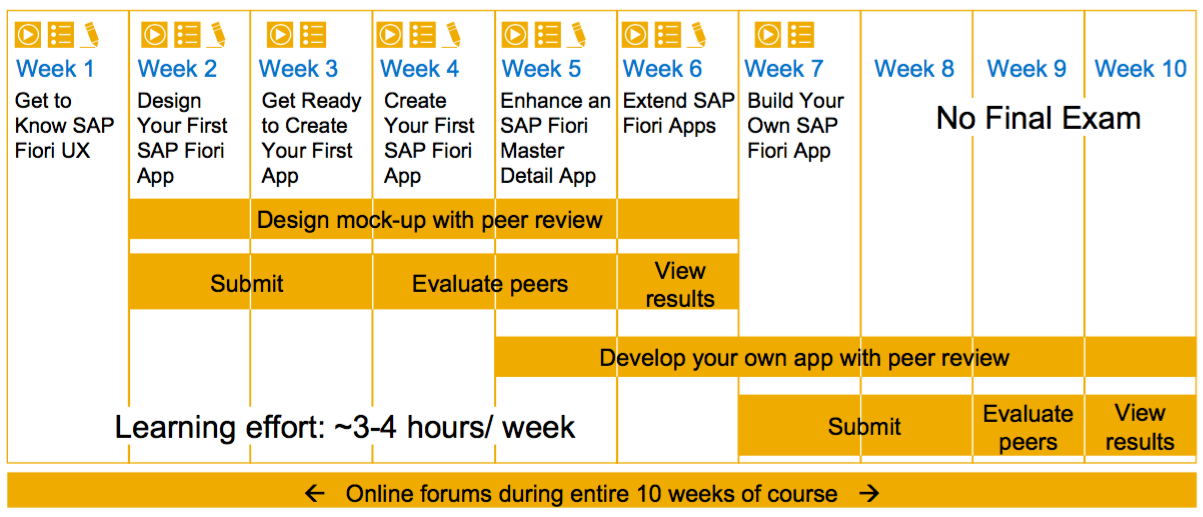 Week 1
Get to Know SAP Fiori UX

Week 2
Design Your First SAP Fiori App

Week 3
Get Ready to Create Your First App

Week 4
Create Your First SAP Fiori App

Week 5
Enhance an SAP Fiori Master Detail App

Week 6
Extend SAP Fiori Apps

Week 7
Build Your Own SAP Fiori App

Week 8

Week 9

Week 10

No Final Exam

Design mock-up with peer review

Submit

Evaluate peers

View results

Develop your own app with peer review

Learning effort: ~3-4 hours/ week

Submit

Evaluate peers

View results

← Online forums during entire 10 weeks of course →